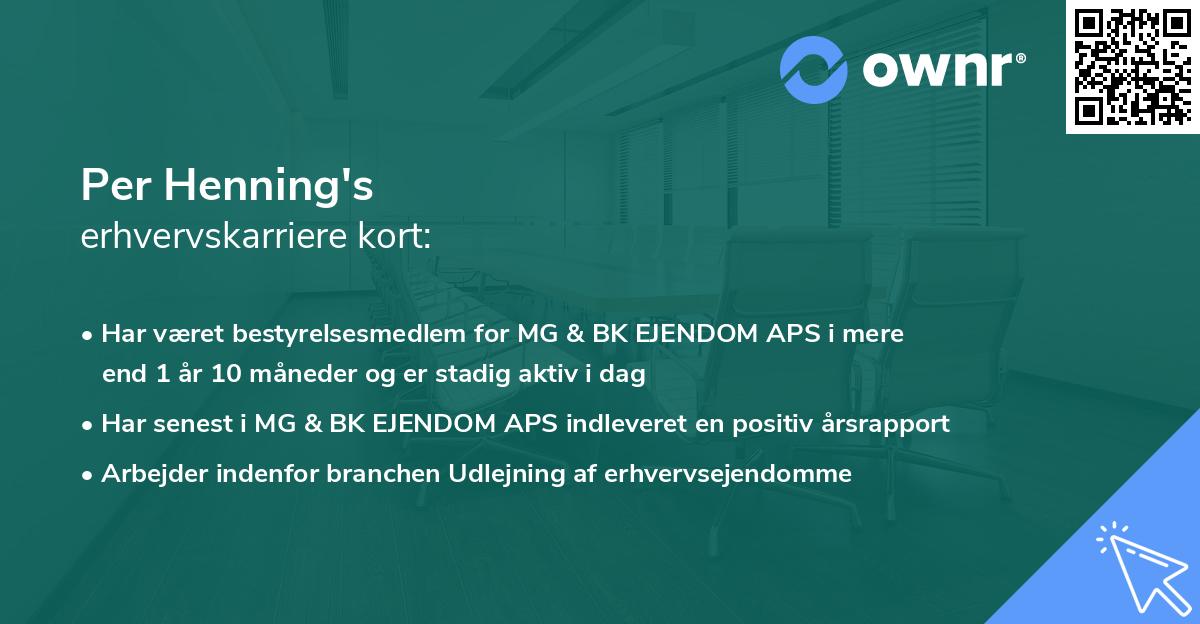 ownr®

Per Henning's
erhvervskarriere kort:

• Har været bestyrelsesmedlem for MG & BK EJENDOM APS i mere end 1 år 10 måneder og er stadig aktiv i dag

• Har senest i MG & BK EJENDOM APS indleveret en positiv årsrapport

• Arbejder indenfor branchen Udlejning af erhvervsejendomme